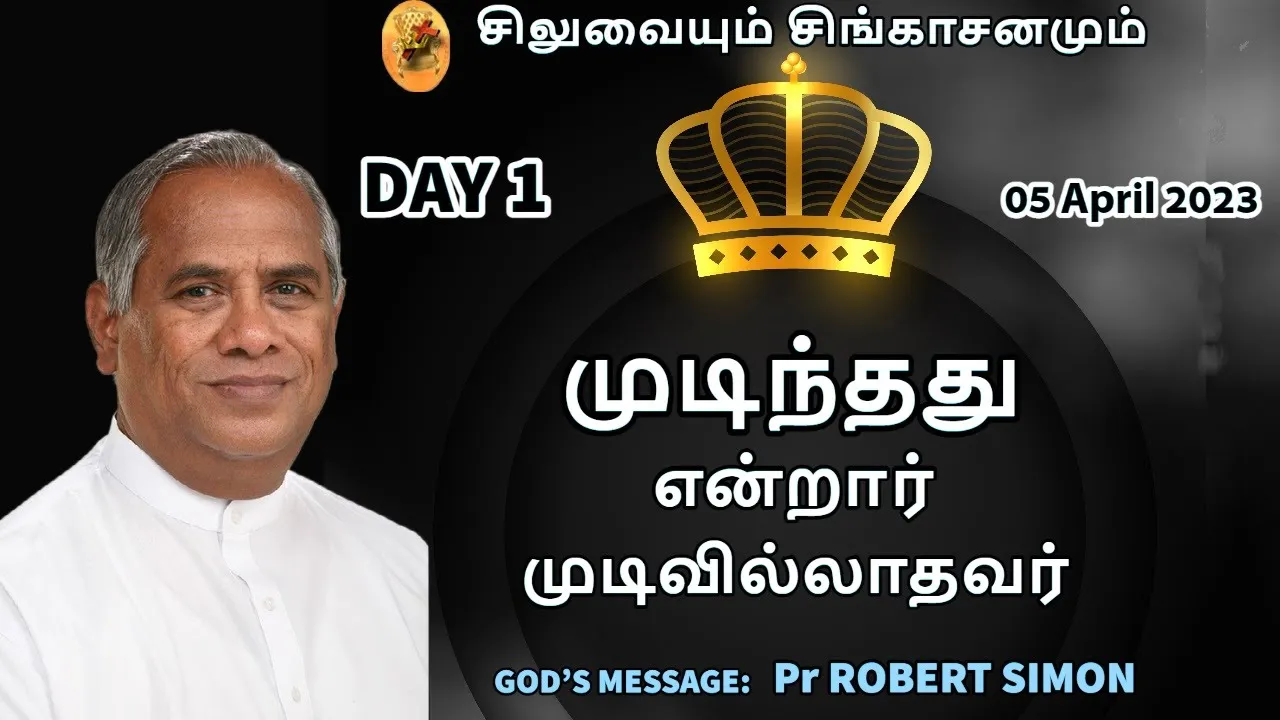 சிலுவையும் சிங்காசனமும்

DAY 1

05 April 2023

முடிந்தது
என்றார்
முடிவில்லாதவர்

GOD'S MESSAGE: Pr ROBERT SIMON